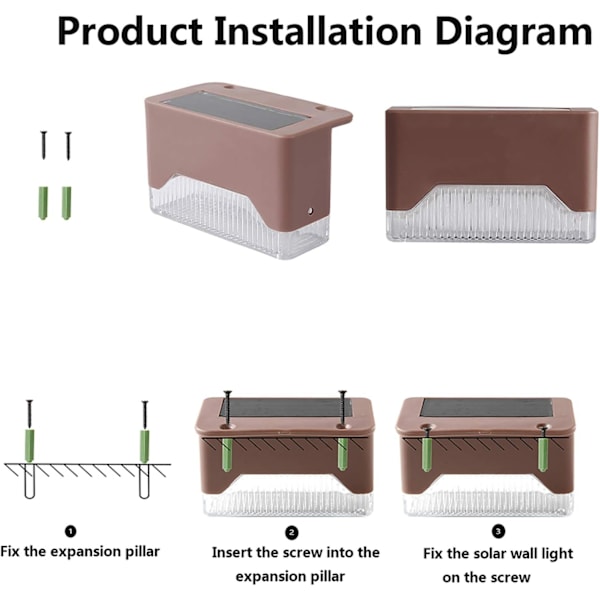 Product Installation Diagram

❶
Fix the expansion pillar

❷
Insert the screw into the expansion pillar

❸
Fix the solar wall light on the screw